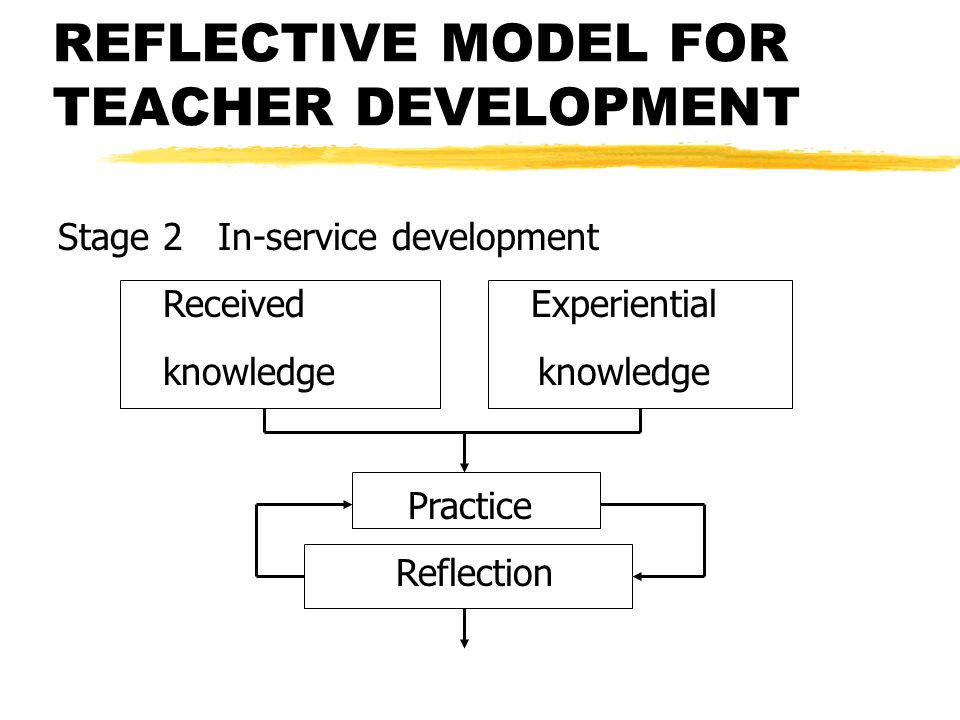 REFLECTIVE MODEL FOR TEACHER DEVELOPMENT

Stage 2 In-service development

Received knowledge

Experiential knowledge

Practice

Reflection